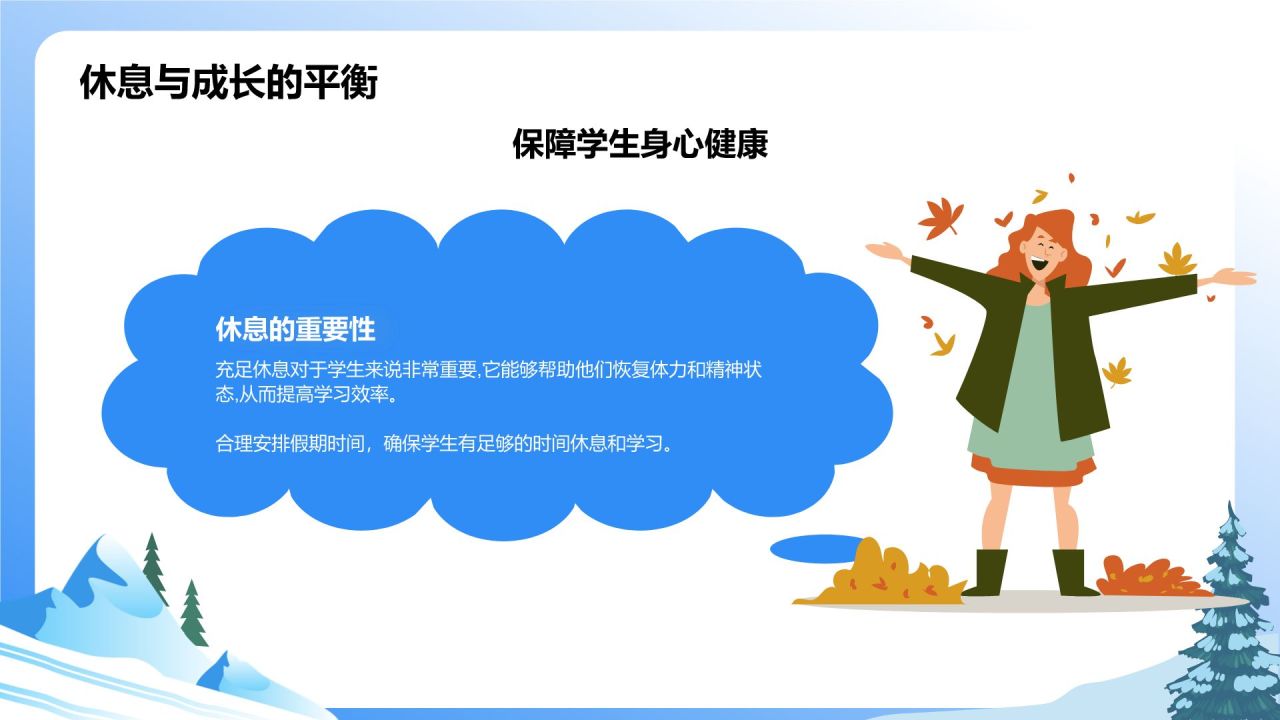 休息与成长的平衡

保障学生身心健康

休息的重要性

充足休息对于学生来说非常重要,它能够帮助他们恢复体力和精神状态,从而提高学习效率。

合理安排假期时间，确保学生有足够的时间休息和学习。